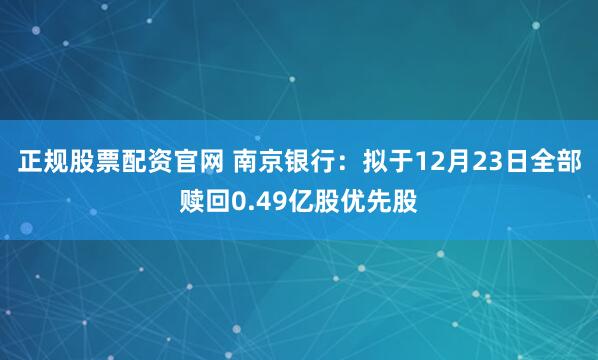 正规股票配资官网 南京银行：拟于12月23日全部赎回0.49亿股优先股